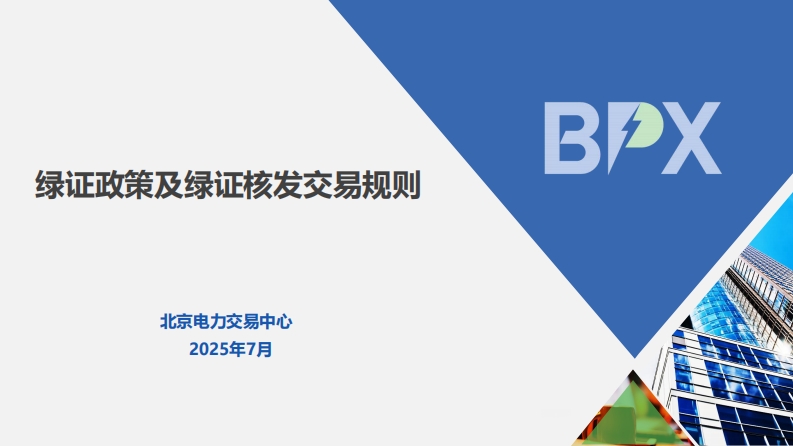 BPX

绿证政策及绿证核发交易规则

北京电力交易中心
2025年7月